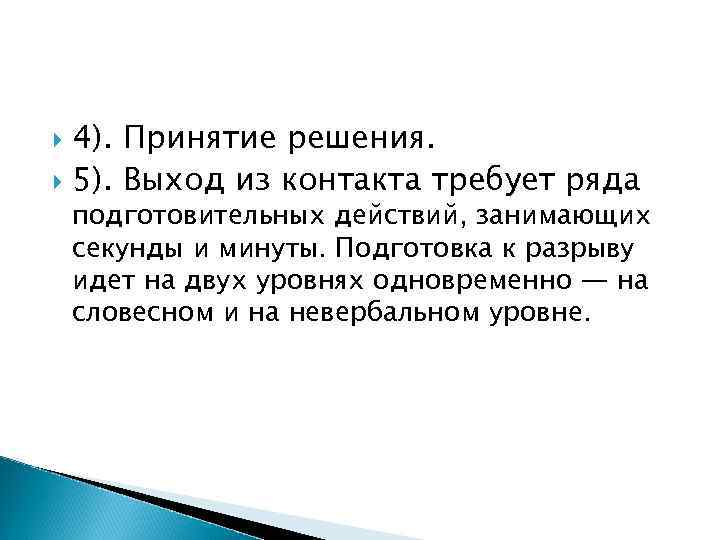 4). Принятие решения.

5). Выход из контакта требует ряда подготовительных действий, занимающих секунды и минуты. Подготовка к разрыву идет на двух уровнях одновременно — на словесном и на невербальном уровне.